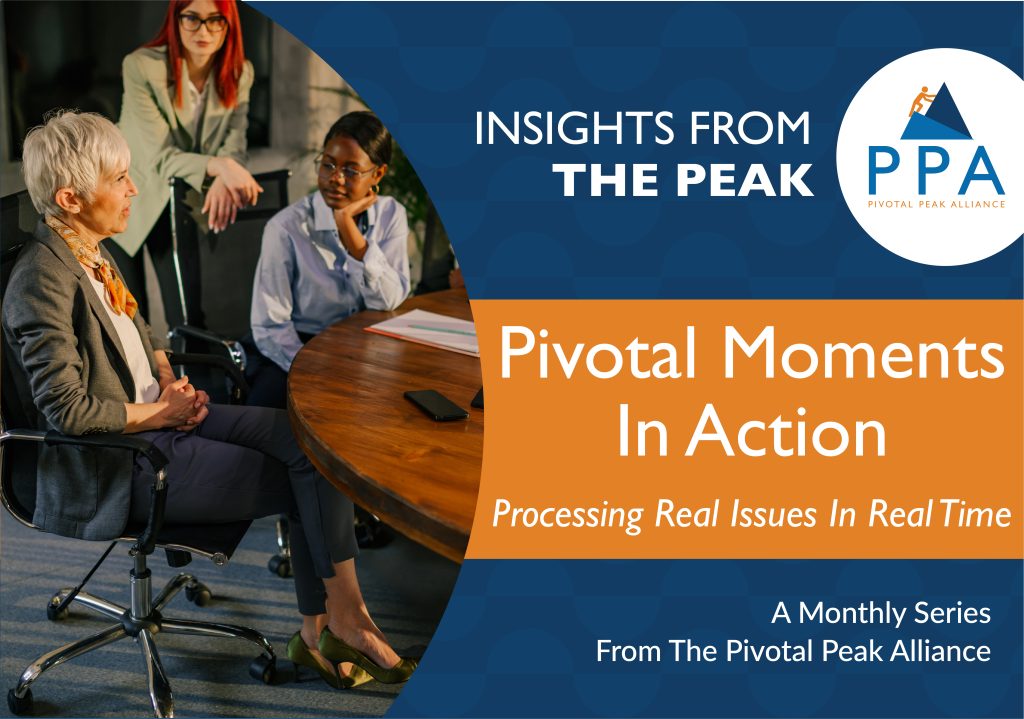 INSIGHTS FROM
THE PEAK

PPA
PIVOTAL PEAK ALLIANCE

Pivotal Moments In Action

Processing Real Issues In Real Time

A Monthly Series
From The Pivotal Peak Alliance